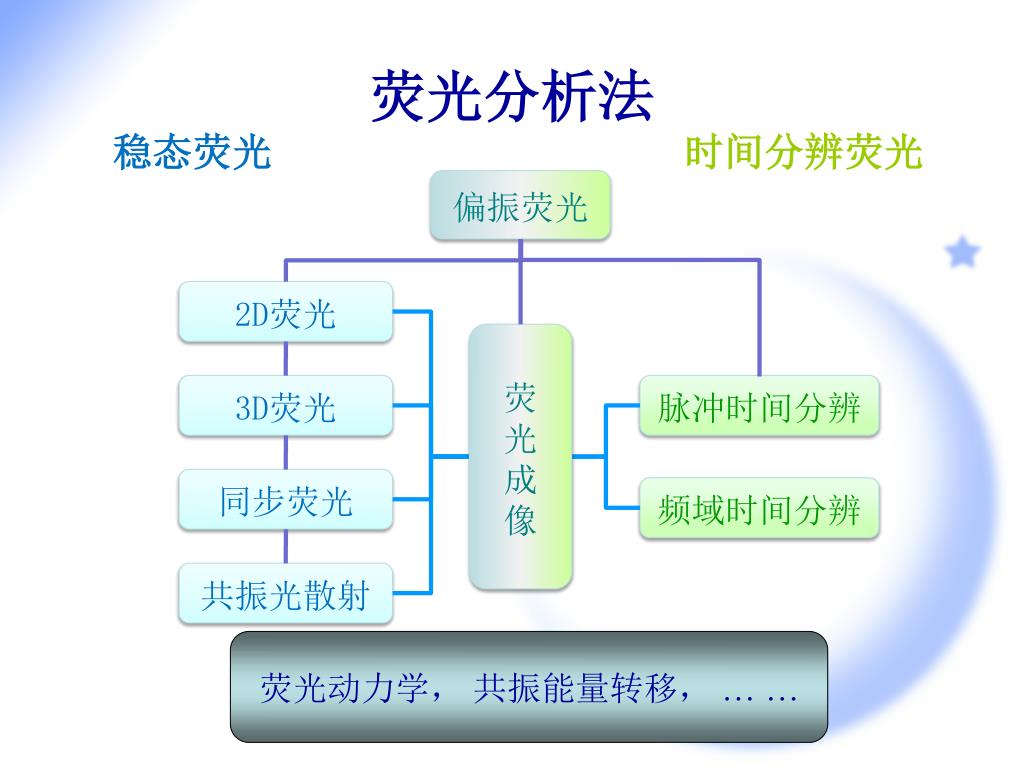 荧光分析法

稳态荧光

时间分辨荧光

偏振荧光

2D荧光

3D荧光

同步荧光

共振光散射

荧光成像

脉冲时间分辨

频域时间分辨

荧光动力学， 共振能量转移， ……